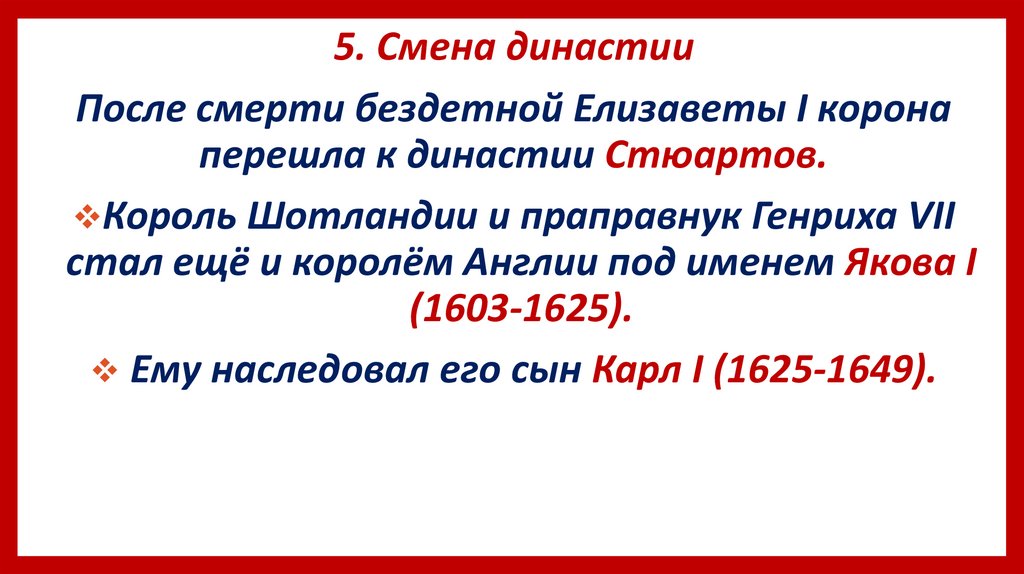 5. Смена династии

После смерти бездетной Елизаветы I корона перешла к династии Стюартов.

❖Король Шотландии и праправнук Генриха VII стал ещё и королём Англии под именем Якова I (1603-1625).

❖ Ему наследовал его сын Карл I (1625-1649).